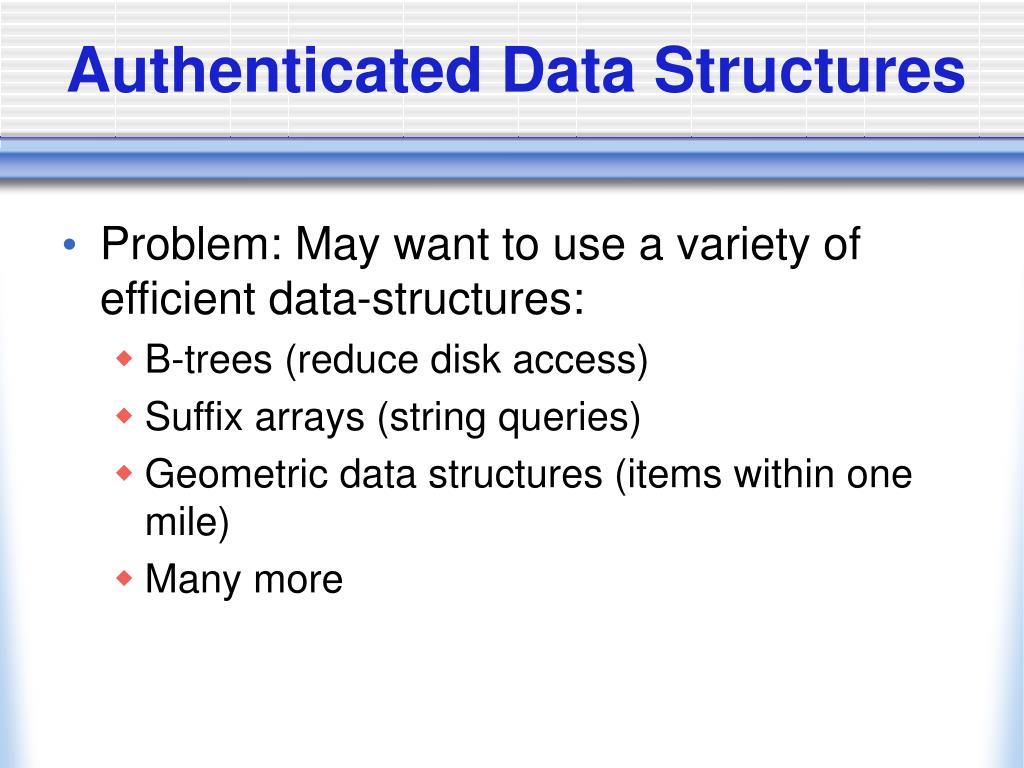 Authenticated Data Structures

• Problem: May want to use a variety of efficient data-structures:
  ◆ B-trees (reduce disk access)
  ◆ Suffix arrays (string queries)
  ◆ Geometric data structures (items within one mile)
  ◆ Many more